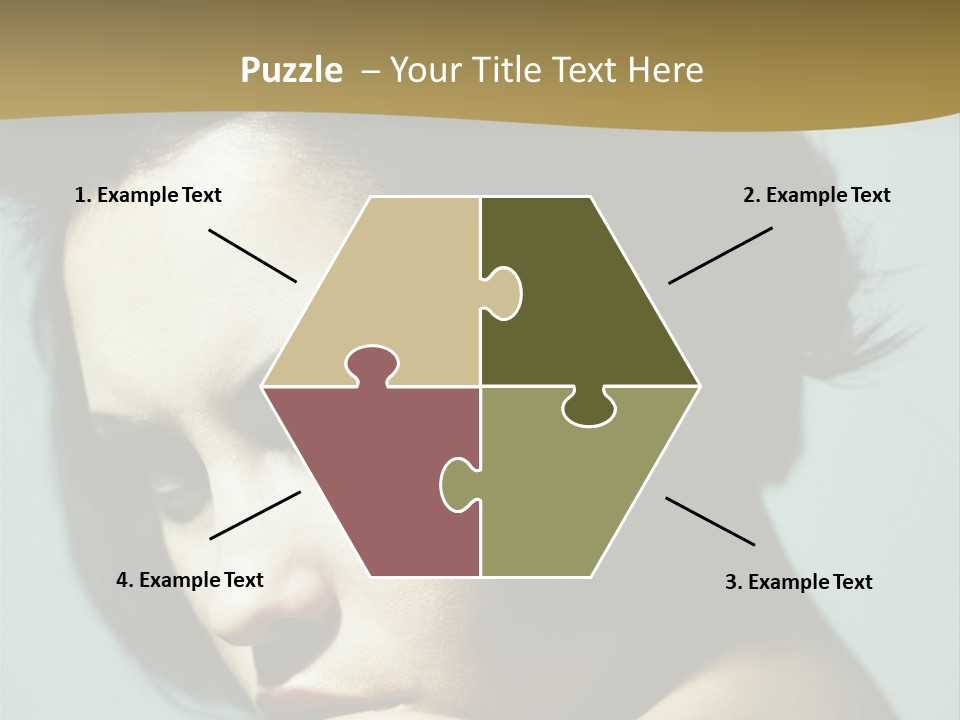 Puzzle – Your Title Text Here

1. Example Text

2. Example Text

4. Example Text

3. Example Text